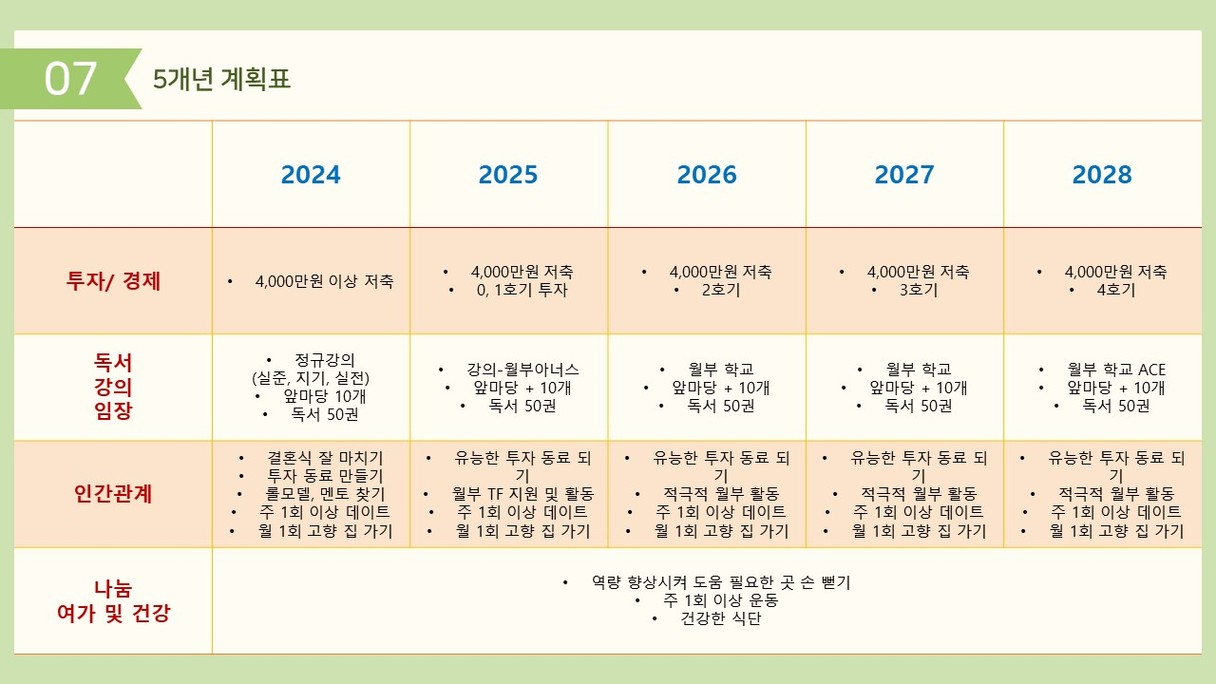 07 5개년 계획표

| | 2024 | 2025 | 2026 | 2027 | 2028 |
|---|---|---|---|---|---|
| 투자/ 경제 | • 4,000만원 이상 저축 | • 4,000만원 저축 • 0, 1호기 투자 | • 4,000만원 저축 • 2호기 | • 4,000만원 저축 • 3호기 | • 4,000만원 저축 • 4호기 |
| 독서 강의 임장 | • 정규강의 (실준, 지기, 실전) • 앞마당 10개 • 독서 50권 | • 강의-월부아너스 • 앞마당 + 10개 • 독서 50권 | • 월부 학교 • 앞마당 + 10개 • 독서 50권 | • 월부 학교 • 앞마당 + 10개 • 독서 50권 | • 월부 학교 ACE • 앞마당 + 10개 • 독서 50권 |
| 인간관계 | • 결혼식 잘 마치기 • 투자 동료 만들기 • 롤모델, 멘토 찾기 • 주 1회 이상 데이트 • 월 1회 고향 집 가기 | • 유능한 투자 동료 되기 • 월부 TF 지원 및 활동 • 주 1회 이상 데이트 • 월 1회 고향 집 가기 | • 유능한 투자 동료 되기 • 적극적 월부 활동 • 주 1회 이상 데이트 • 월 1회 고향 집 가기 | • 유능한 투자 동료 되기 • 적극적 월부 활동 • 주 1회 이상 데이트 • 월 1회 고향 집 가기 | • 유능한 투자 동료 되기 • 적극적 월부 활동 • 주 1회 이상 데이트 • 월 1회 고향 집 가기 |
| 나눔 여가 및 건강 | • 역량 향상시켜 도움 필요한 곳 손 뻗기 • 주 1회 이상 운동 • 건강한 식단 | | | | |